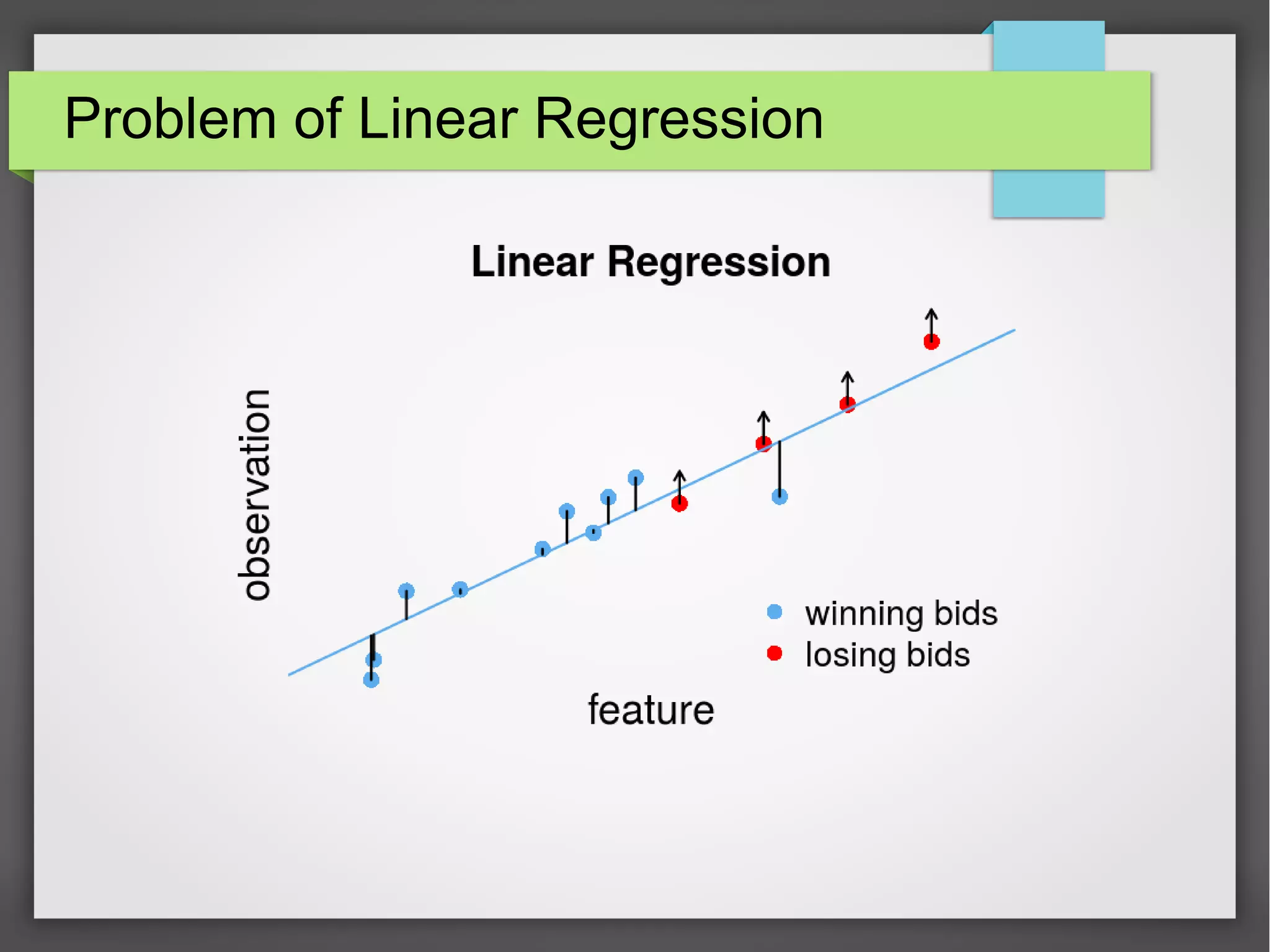 Problem of Linear Regression

Linear Regression

observation

winning bids
losing bids

feature